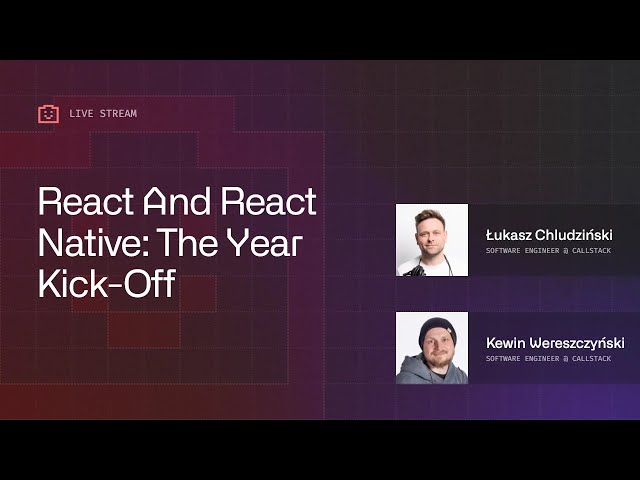 LIVE STREAM

React And React Native: The Year Kick-Off

Łukasz Chludziński
SOFTWARE ENGINEER @ CALLSTACK

Kewin Wereszczyński
SOFTWARE ENGINEER @ CALLSTACK